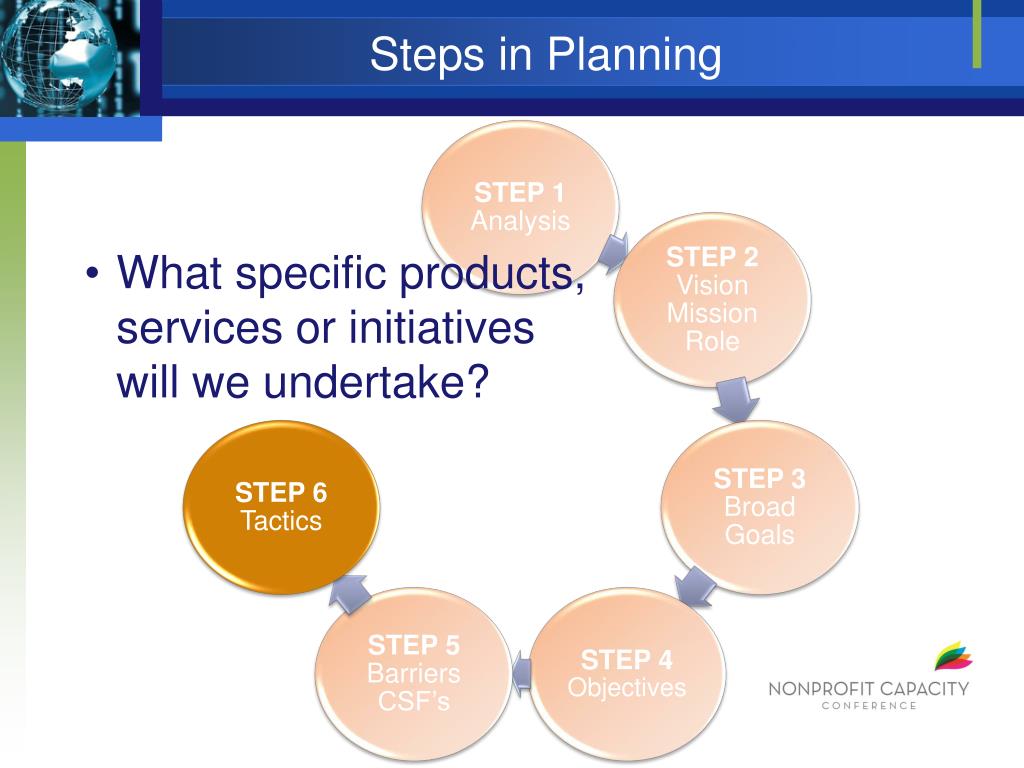 Steps in Planning

• What specific products, services or initiatives will we undertake?

STEP 1
Analysis

STEP 2
Vision
Mission
Role

STEP 3
Broad
Goals

STEP 4
Objectives

STEP 5
Barriers
CSF's

STEP 6
Tactics

NONPROFIT CAPACITY
CONFERENCE